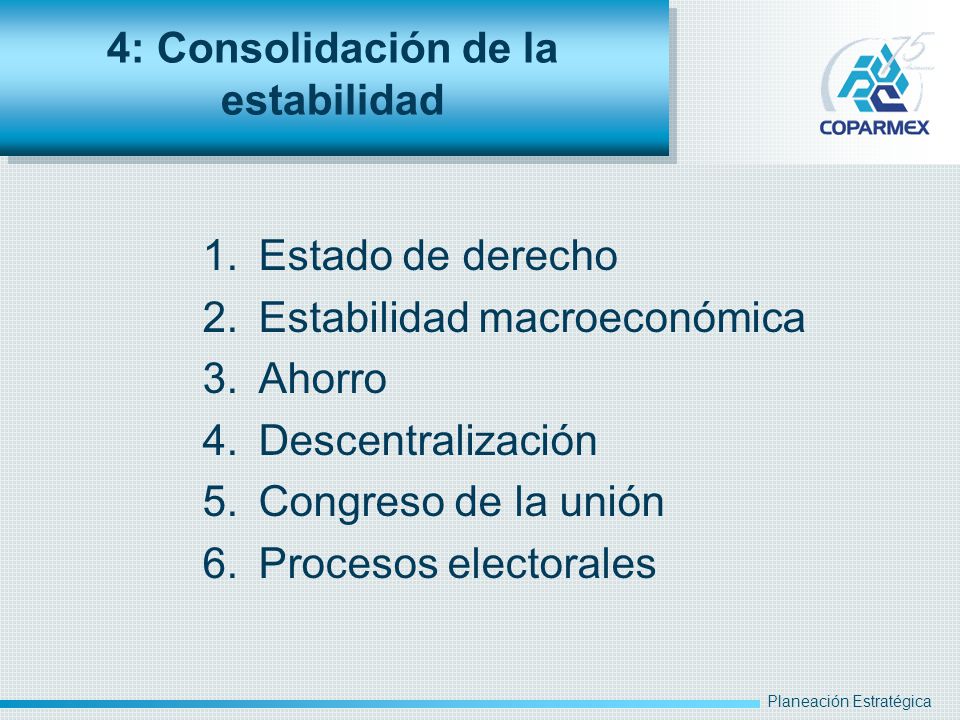 4: Consolidación de la estabilidad

75
COPARMEX

1. Estado de derecho
2. Estabilidad macroeconómica
3. Ahorro
4. Descentralización
5. Congreso de la unión
6. Procesos electorales

Planeación Estratégica